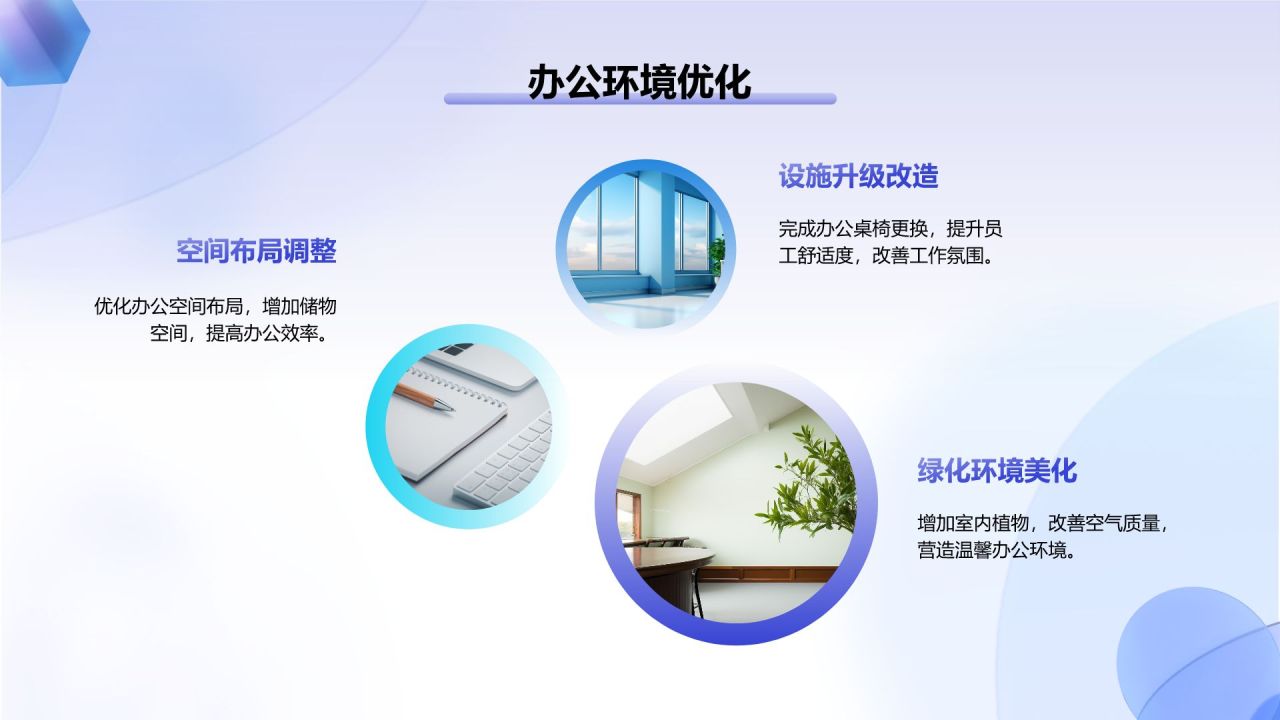 办公环境优化

空间布局调整

优化办公空间布局，增加储物空间，提高办公效率。

设施升级改造

完成办公桌椅更换，提升员工舒适度，改善工作氛围。

绿化环境美化

增加室内植物，改善空气质量，营造温馨办公环境。